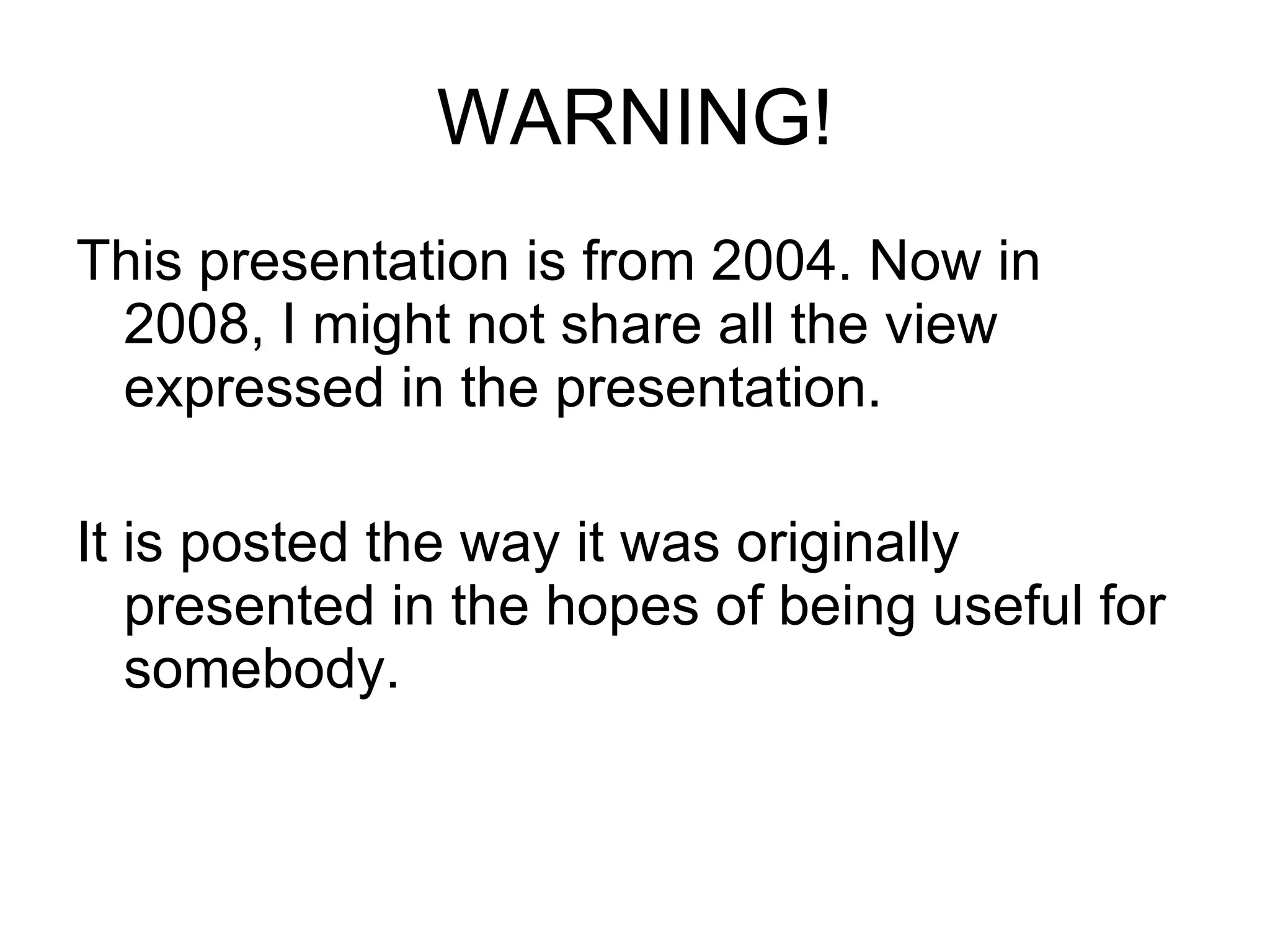 WARNING!

This presentation is from 2004. Now in 2008, I might not share all the view expressed in the presentation.

It is posted the way it was originally presented in the hopes of being useful for somebody.